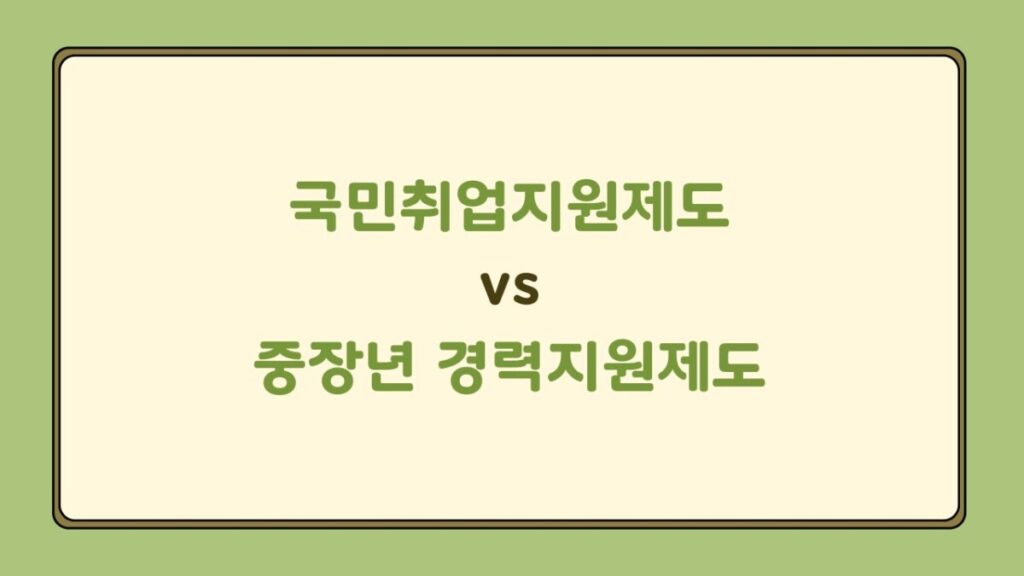 국민취업지원제도

vs

중장년 경력지원제도